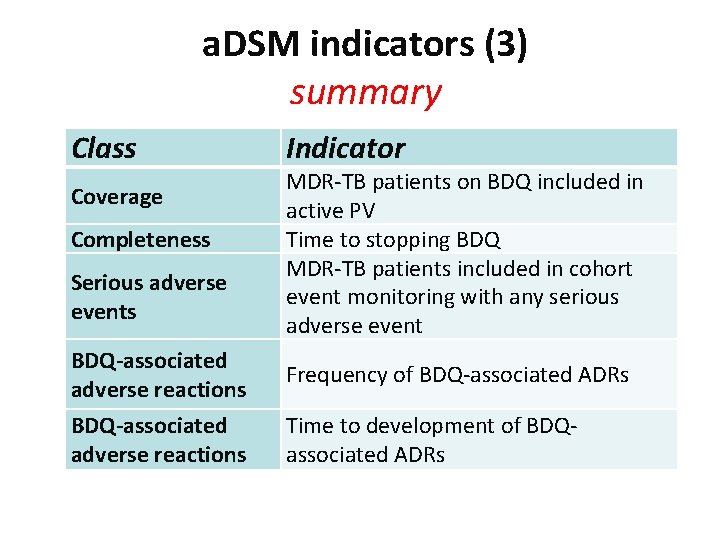 aDSM indicators (3)
summary

| Class | Indicator |
|---|---|
| Coverage | MDR-TB patients on BDQ included in active PV |
| Completeness | Time to stopping BDQ |
| Serious adverse events | MDR-TB patients included in cohort event monitoring with any serious adverse event |
| BDQ-associated adverse reactions | Frequency of BDQ-associated ADRs |
| BDQ-associated adverse reactions | Time to development of BDQ-associated ADRs |